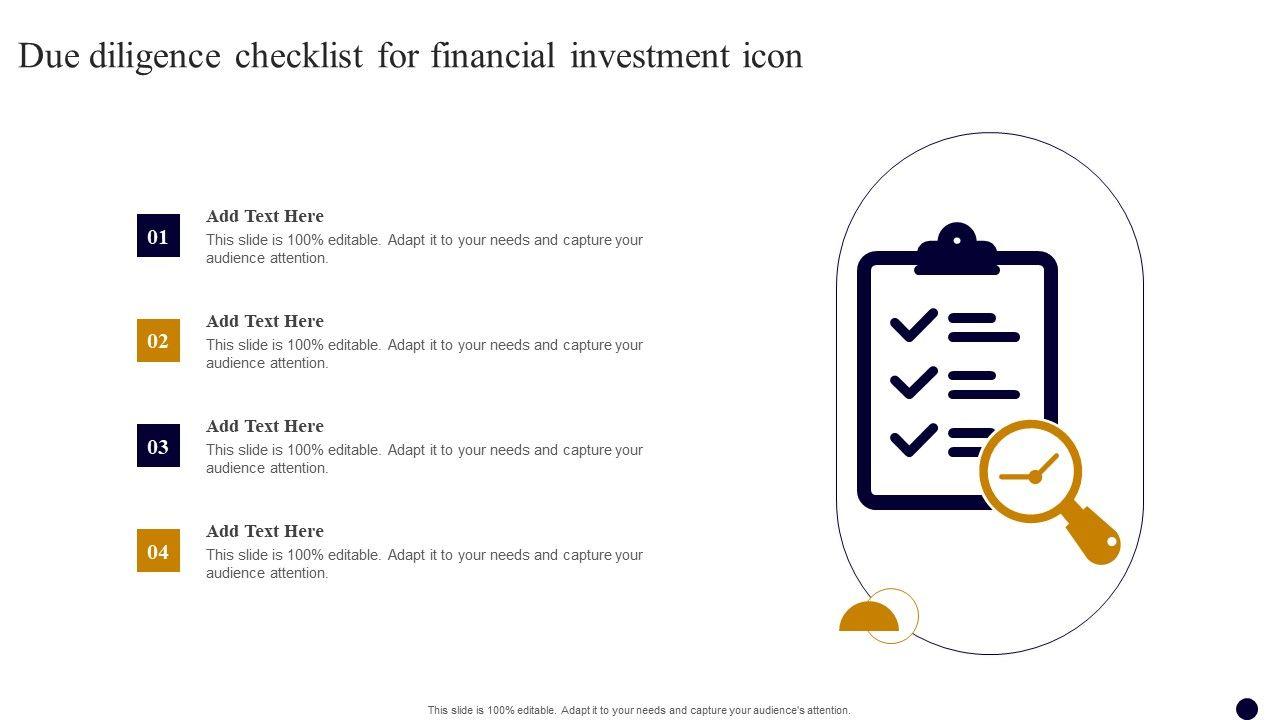 Due diligence checklist for financial investment icon

01
Add Text Here
This slide is 100% editable. Adapt it to your needs and capture your audience attention.

02
Add Text Here
This slide is 100% editable. Adapt it to your needs and capture your audience attention.

03
Add Text Here
This slide is 100% editable. Adapt it to your needs and capture your audience attention.

04
Add Text Here
This slide is 100% editable. Adapt it to your needs and capture your audience attention.

This slide is 100% editable. Adapt it to your needs and capture your audience's attention.